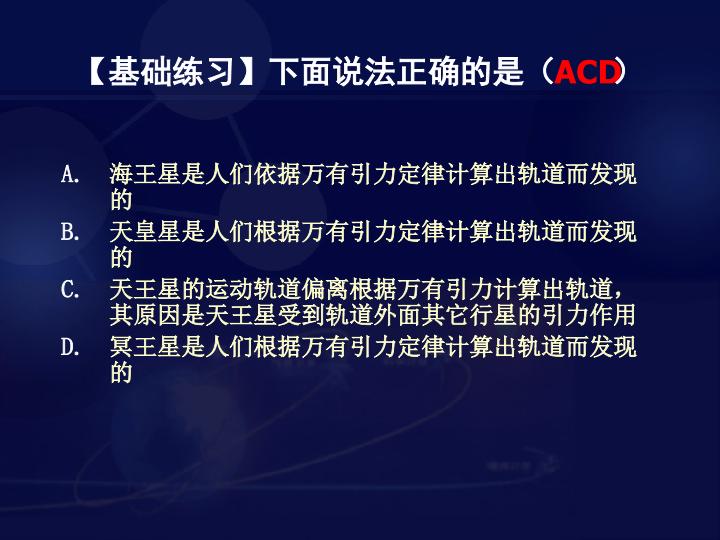 【基础练习】下面说法正确的是（ACD）

A. 海王星是人们依据万有引力定律计算出轨道而发现的

B. 天皇星是人们根据万有引力定律计算出轨道而发现的

C. 天王星的运动轨道偏离根据万有引力计算出轨道，其原因是天王星受到轨道外面其它行星的引力作用

D. 冥王星是人们根据万有引力定律计算出轨道而发现的